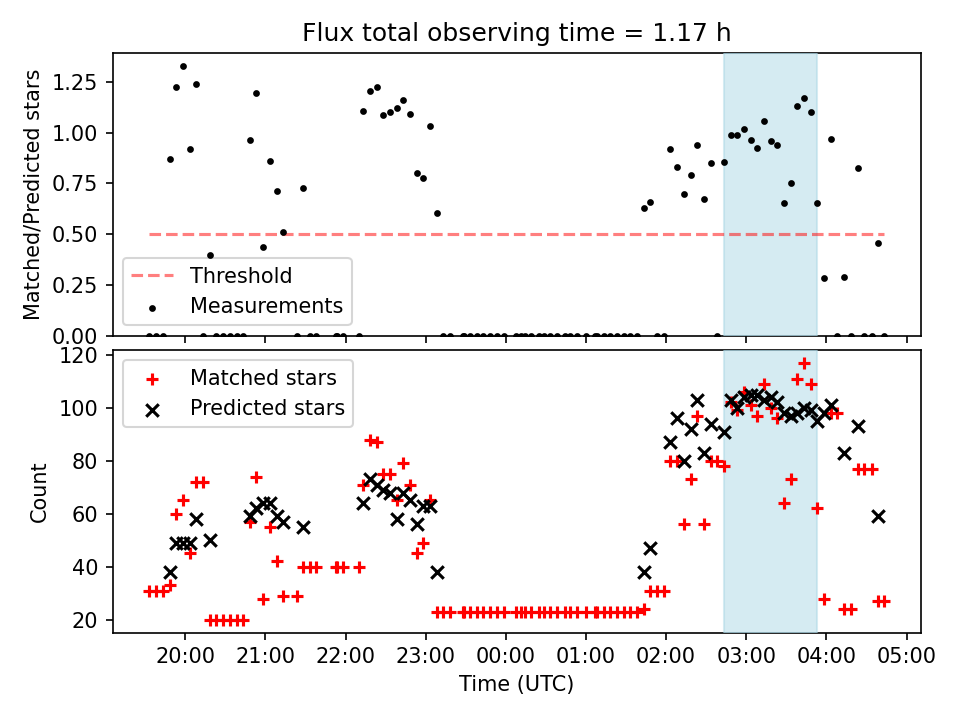 Flux total observing time = 1.17 h

Matched/Predicted stars

1.25
1.00
0.75
0.50
0.25
0.00

Threshold
Measurements

Count

120
100
80
60
40
20

Matched stars
Predicted stars

20:00
21:00
22:00
23:00
00:00
01:00
02:00
03:00
04:00
05:00

Time (UTC)